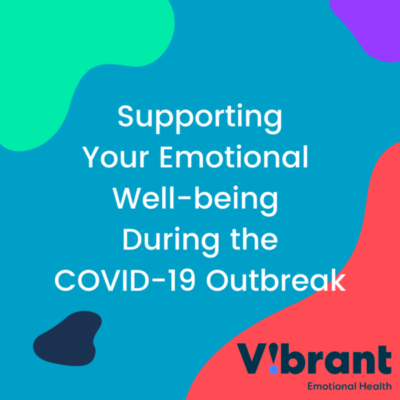 Supporting Your Emotional Well-being During the COVID-19 Outbreak

V!brant
Emotional Health